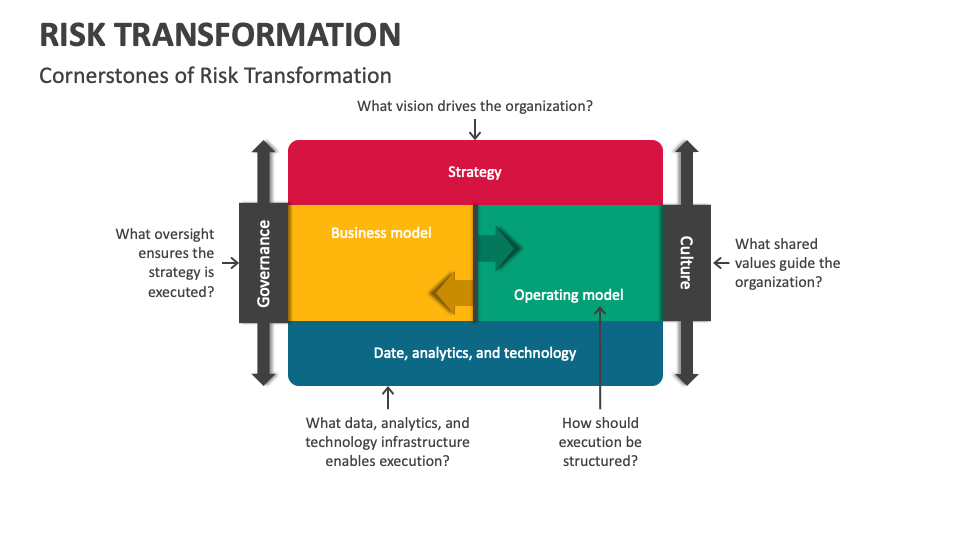 RISK TRANSFORMATION

Cornerstones of Risk Transformation

What vision drives the organization?

Strategy

What oversight ensures the strategy is executed?

Governance

Business model

Operating model

Culture

What shared values guide the organization?

Date, analytics, and technology

What data, analytics, and technology infrastructure enables execution?

How should execution be structured?